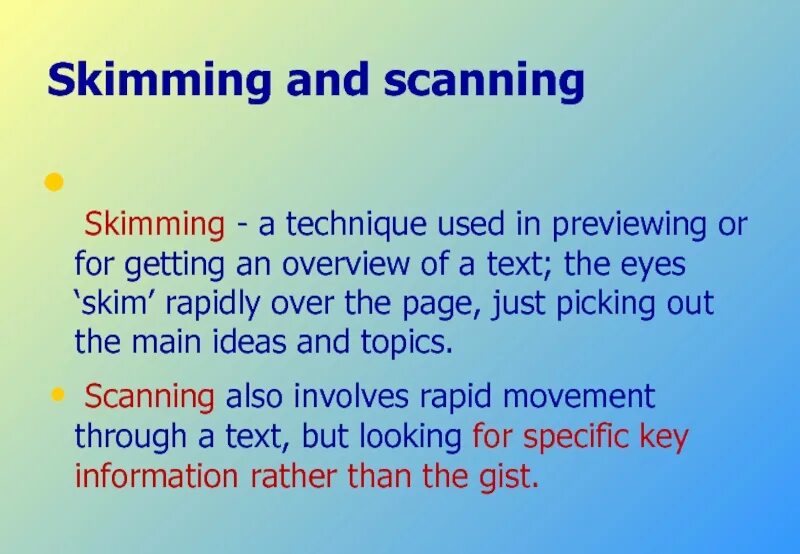 Skimming and scanning

• Skimming - a technique used in previewing or for getting an overview of a text; the eyes ‘skim’ rapidly over the page, just picking out the main ideas and topics.

• Scanning also involves rapid movement through a text, but looking for specific key information rather than the gist.